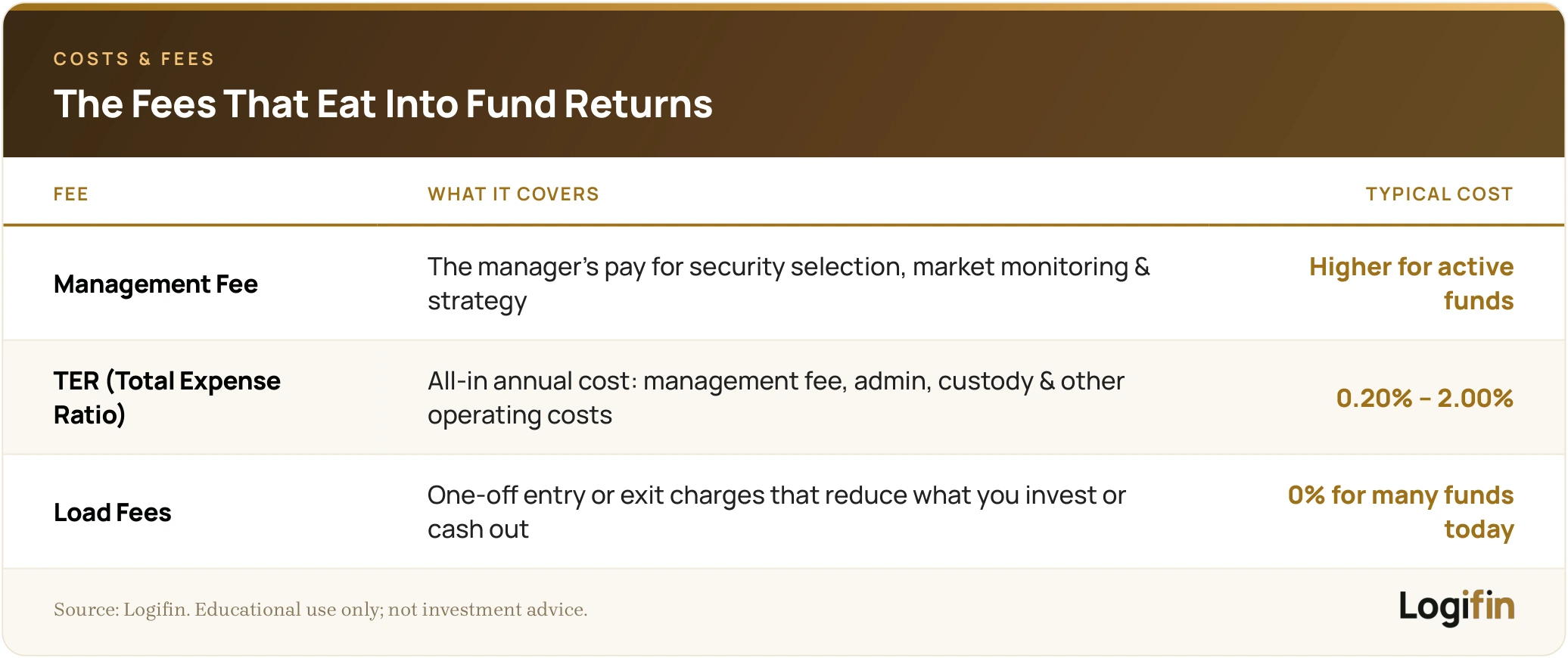 COSTS & FEES

The Fees That Eat Into Fund Returns

| FEE | WHAT IT COVERS | TYPICAL COST |
|---|---|---|
| Management Fee | The manager's pay for security selection, market monitoring & strategy | Higher for active funds |
| TER (Total Expense Ratio) | All-in annual cost: management fee, admin, custody & other operating costs | 0.20% – 2.00% |
| Load Fees | One-off entry or exit charges that reduce what you invest or cash out | 0% for many funds today |

Source: Logifin. Educational use only; not investment advice.

Logifin